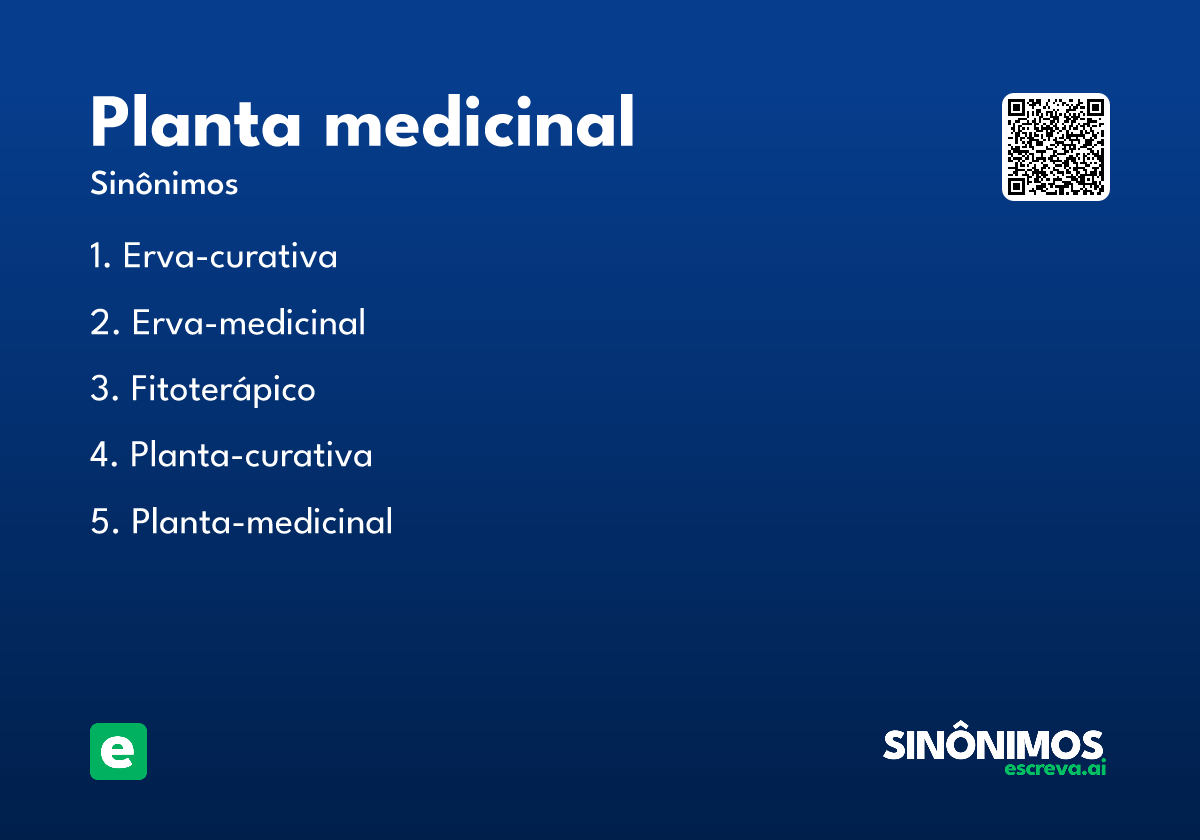 Planta medicinal

Sinônimos

1. Erva-curativa

2. Erva-medicinal

3. Fitoterápico

4. Planta-curativa

5. Planta-medicinal

e

SINÔNIMOS
escreva.ai